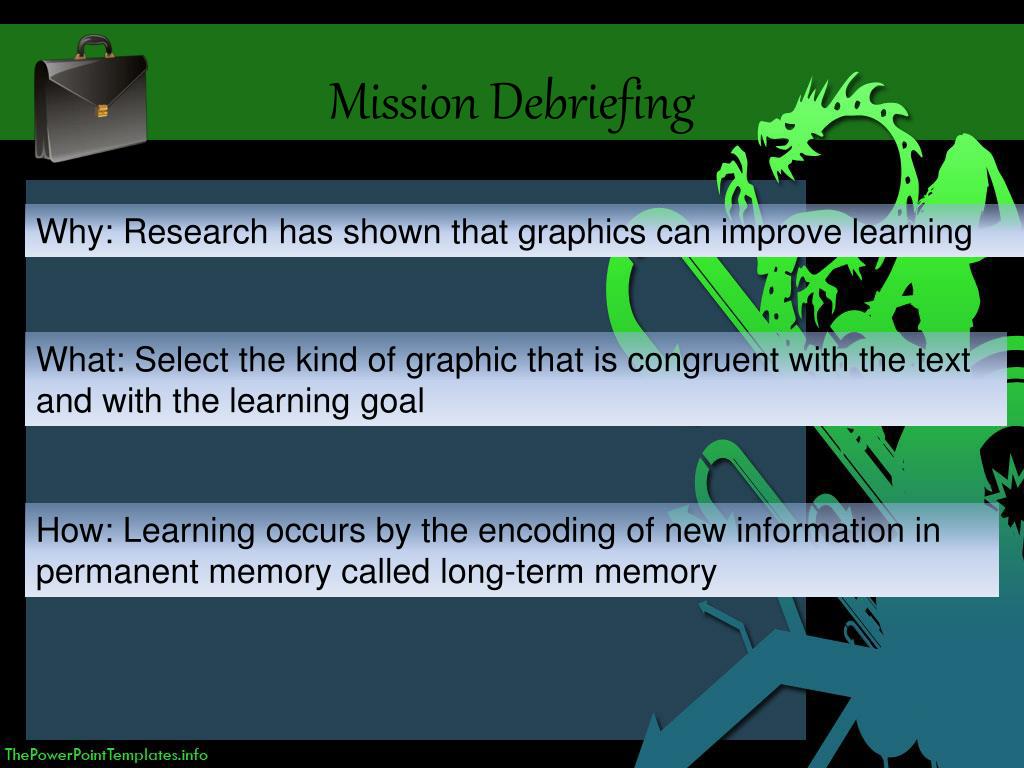 Mission Debriefing

Why: Research has shown that graphics can improve learning

What: Select the kind of graphic that is congruent with the text and with the learning goal

How: Learning occurs by the encoding of new information in permanent memory called long-term memory

ThePowerPointTemplates.info